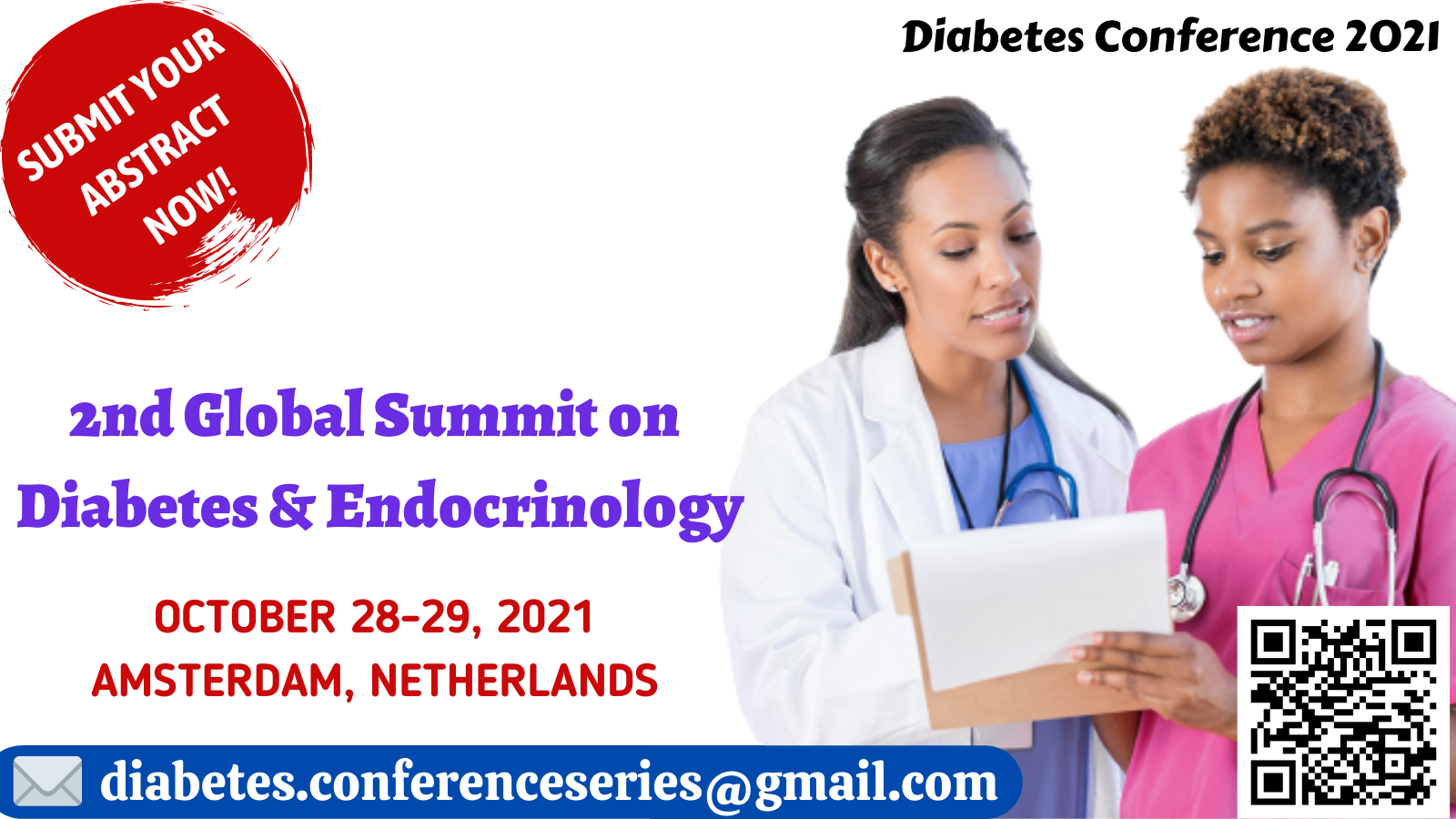 SUBMIT YOUR ABSTRACT NOW!

Diabetes Conference 2021

2nd Global Summit on Diabetes & Endocrinology

OCTOBER 28-29, 2021
AMSTERDAM, NETHERLANDS

diabetes.conferenceseries@gmail.com